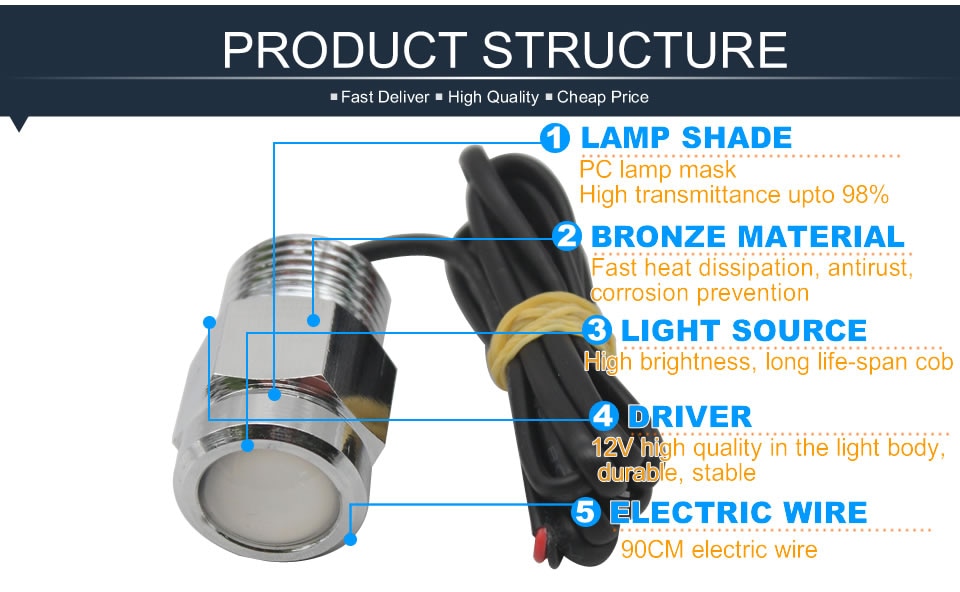 PRODUCT STRUCTURE

▪ Fast Deliver ▪ High Quality ▪ Cheap Price

1 LAMP SHADE
PC lamp mask
High transmittance upto 98%

2 BRONZE MATERIAL
Fast heat dissipation, antirust, corrosion prevention

3 LIGHT SOURCE
High brightness, long life-span cob

4 DRIVER
12V high quality in the light body, durable, stable

5 ELECTRIC WIRE
90CM electric wire